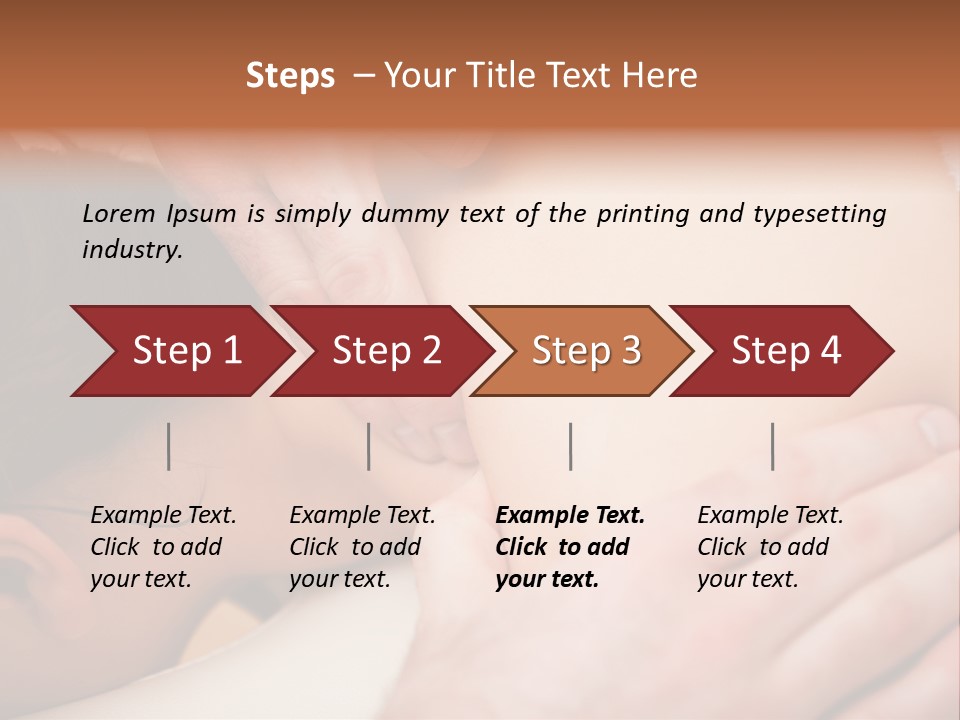 Steps – Your Title Text Here

Lorem Ipsum is simply dummy text of the printing and typesetting industry.

Step 1

Step 2

Step 3

Step 4

Example Text. Click to add your text.

Example Text. Click to add your text.

Example Text. Click to add your text.

Example Text. Click to add your text.